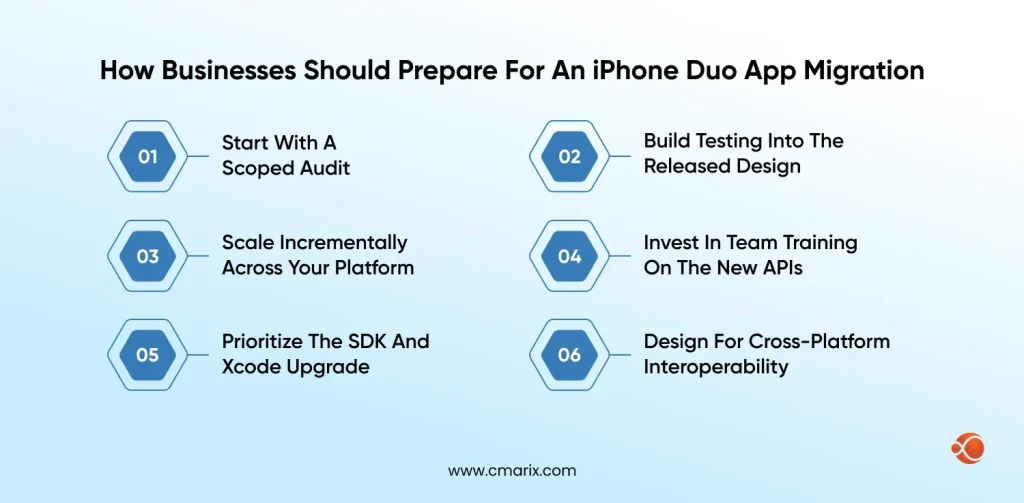 How Businesses Should Prepare For An iPhone Duo App Migration

01 Start With A Scoped Audit

02 Build Testing Into The Released Design

03 Scale Incrementally Across Your Platform

04 Invest In Team Training On The New APIs

05 Prioritize The SDK And Xcode Upgrade

06 Design For Cross-Platform Interoperability

www.cmarix.com